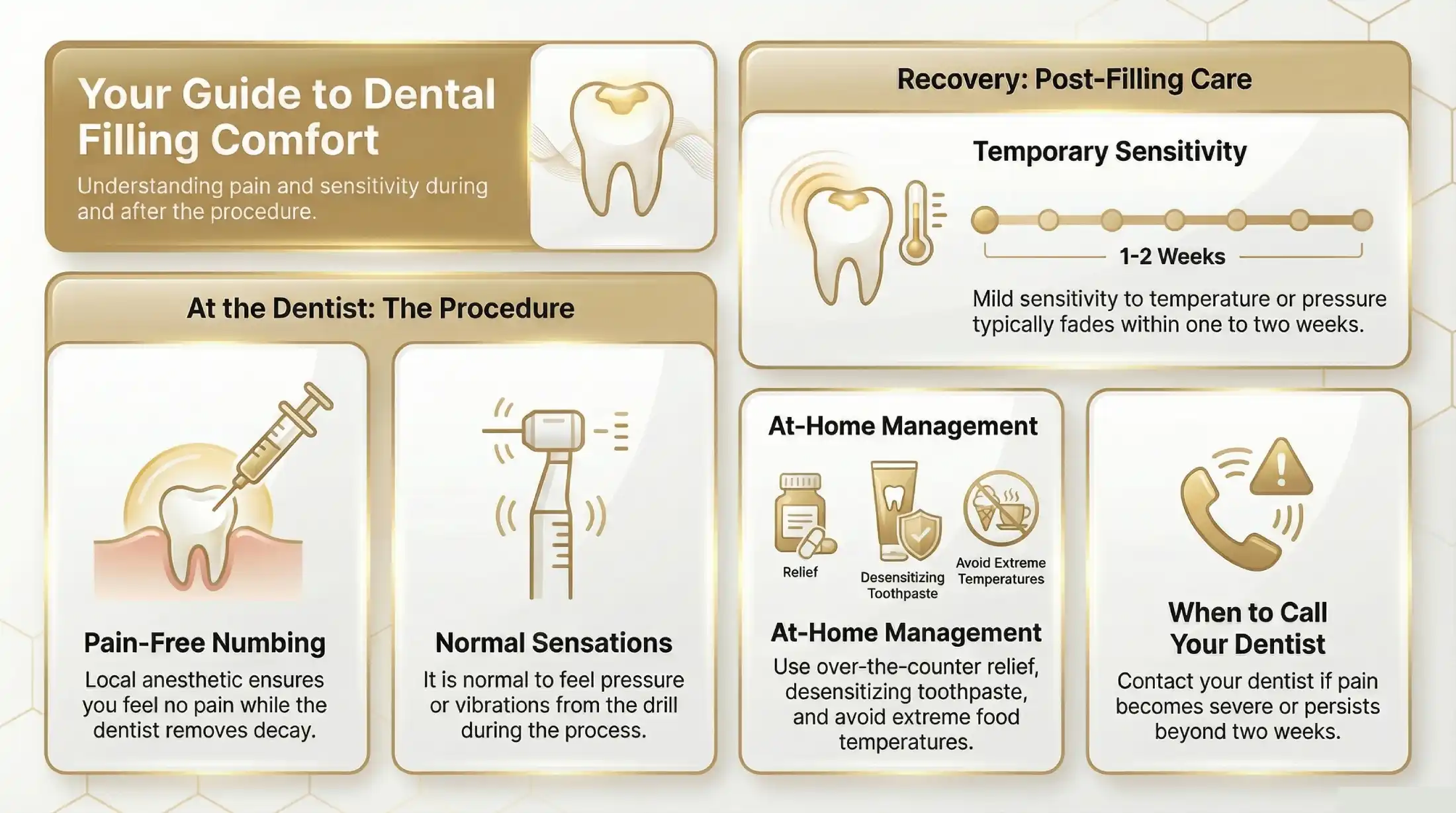 Your Guide to Dental Filling Comfort

Understanding pain and sensitivity during and after the procedure.

At the Dentist: The Procedure

Pain-Free Numbing

Local anesthetic ensures you feel no pain while the dentist removes decay.

Normal Sensations

It is normal to feel pressure or vibrations from the drill during the process.

Recovery: Post-Filling Care

Temporary Sensitivity

1-2 Weeks

Mild sensitivity to temperature or pressure typically fades within one to two weeks.

At-Home Management

Relief

Desensitizing Toothpaste

Avoid Extreme Temperatures

At-Home Management

Use over-the-counter relief, desensitizing toothpaste, and avoid extreme food temperatures.

When to Call Your Dentist

Contact your dentist if pain becomes severe or persists beyond two weeks.